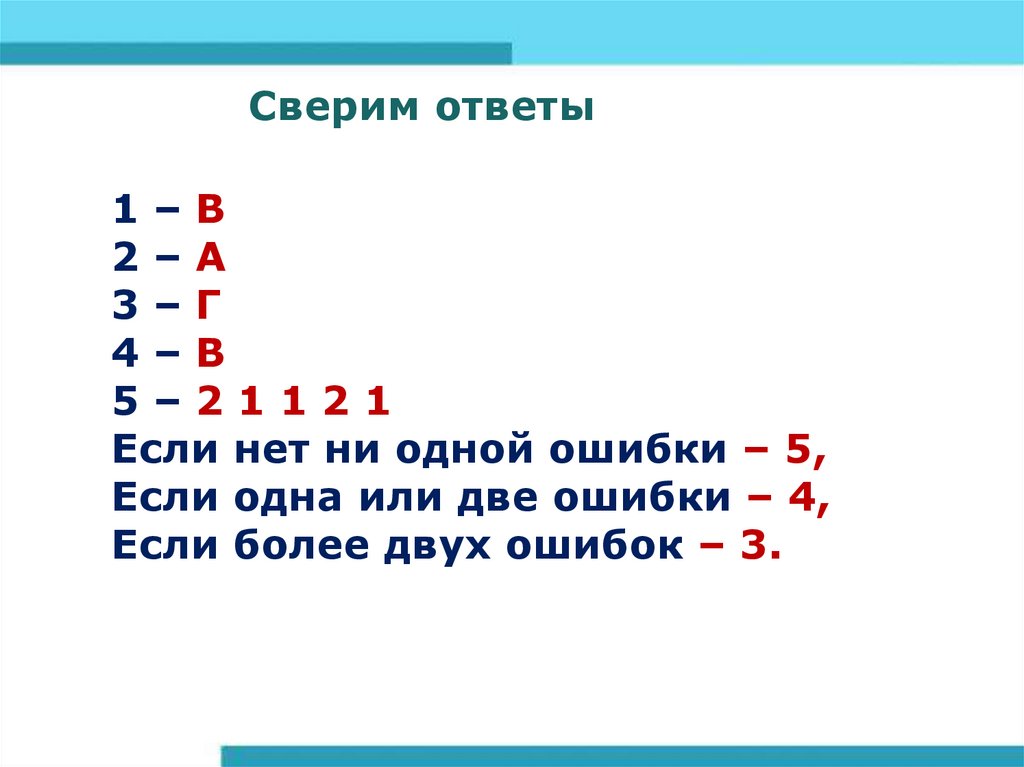 Сверим ответы

1 – В
2 – А
3 – Г
4 – В
5 – 2 1 1 2 1
Если нет ни одной ошибки – 5,
Если одна или две ошибки – 4,
Если более двух ошибок – 3.